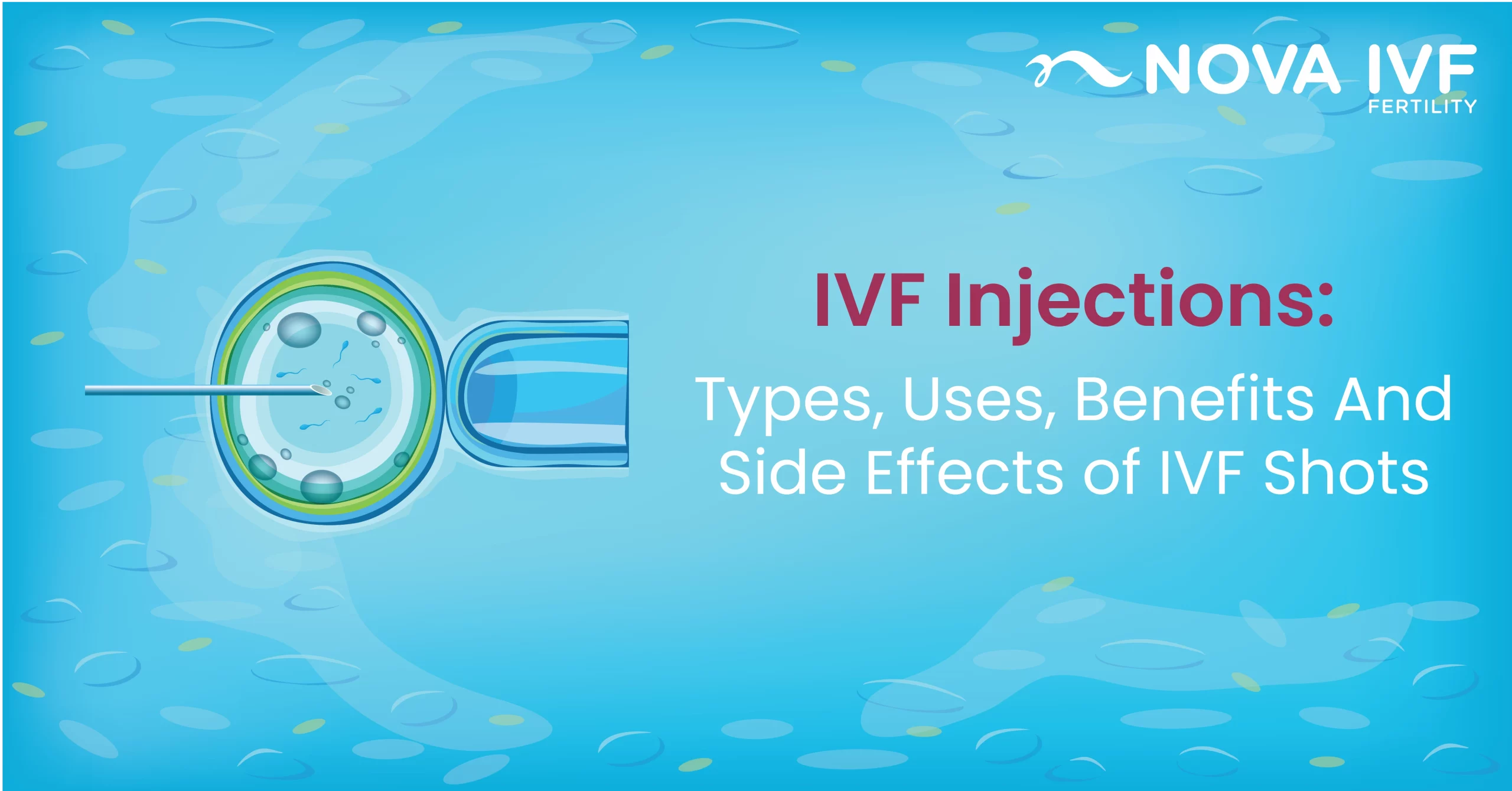 NOVA IVF
FERTILITY

IVF Injections:

Types, Uses, Benefits And Side Effects of IVF Shots